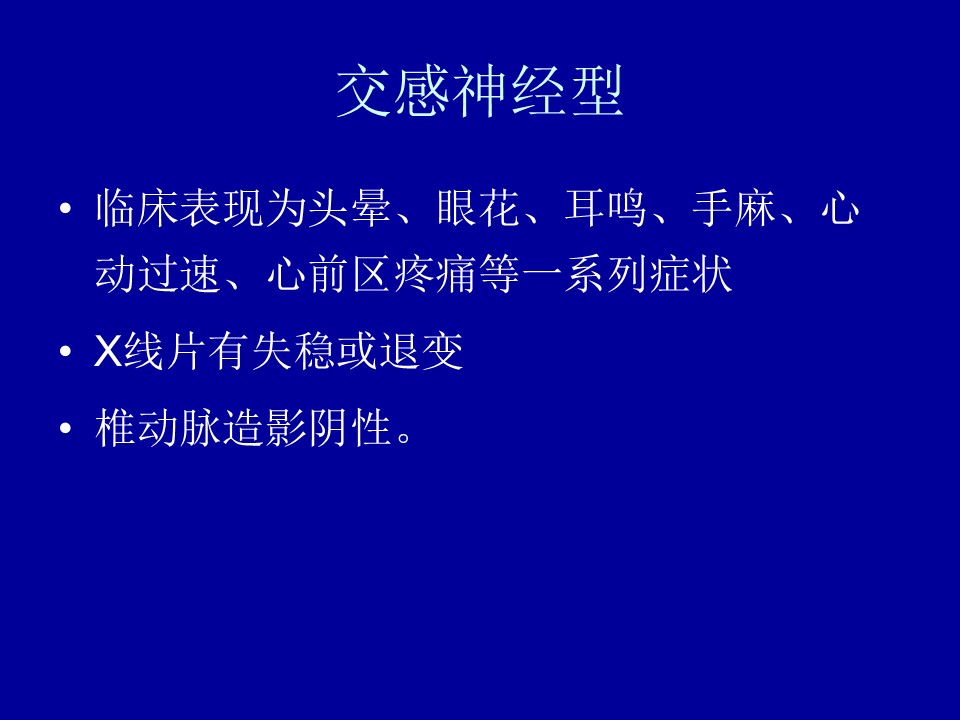 交感神经型

• 临床表现为头晕、眼花、耳鸣、手麻、心动过速、心前区疼痛等一系列症状

• X线片有失稳或退变

• 椎动脉造影阴性。